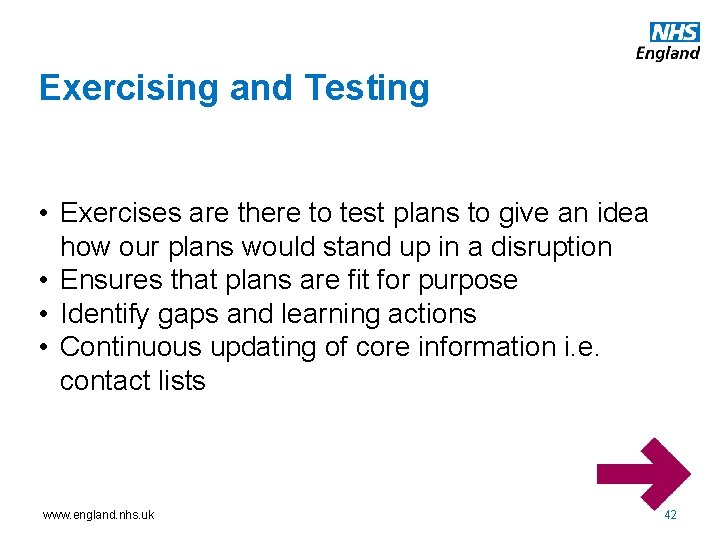 NHS
England

Exercising and Testing

• Exercises are there to test plans to give an idea how our plans would stand up in a disruption
• Ensures that plans are fit for purpose
• Identify gaps and learning actions
• Continuous updating of core information i.e. contact lists

www.england.nhs.uk

42